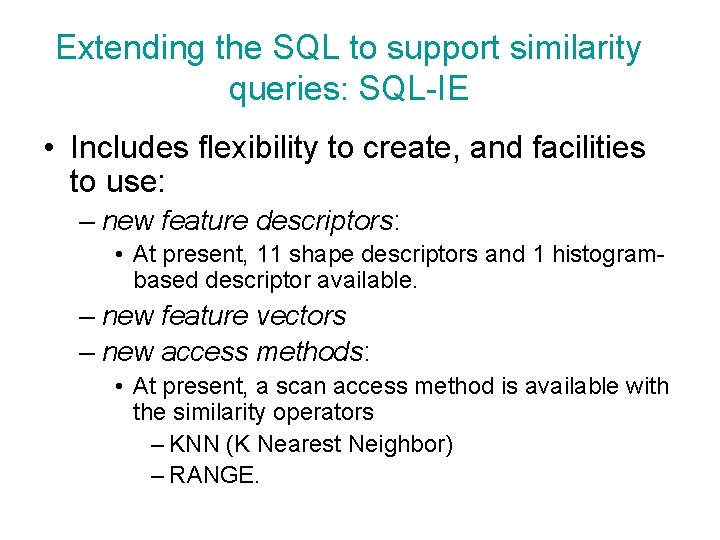 Extending the SQL to support similarity queries: SQL-IE

• Includes flexibility to create, and facilities to use:
– new feature descriptors:
• At present, 11 shape descriptors and 1 histogram-based descriptor available.
– new feature vectors
– new access methods:
• At present, a scan access method is available with the similarity operators
– KNN (K Nearest Neighbor)
– RANGE.